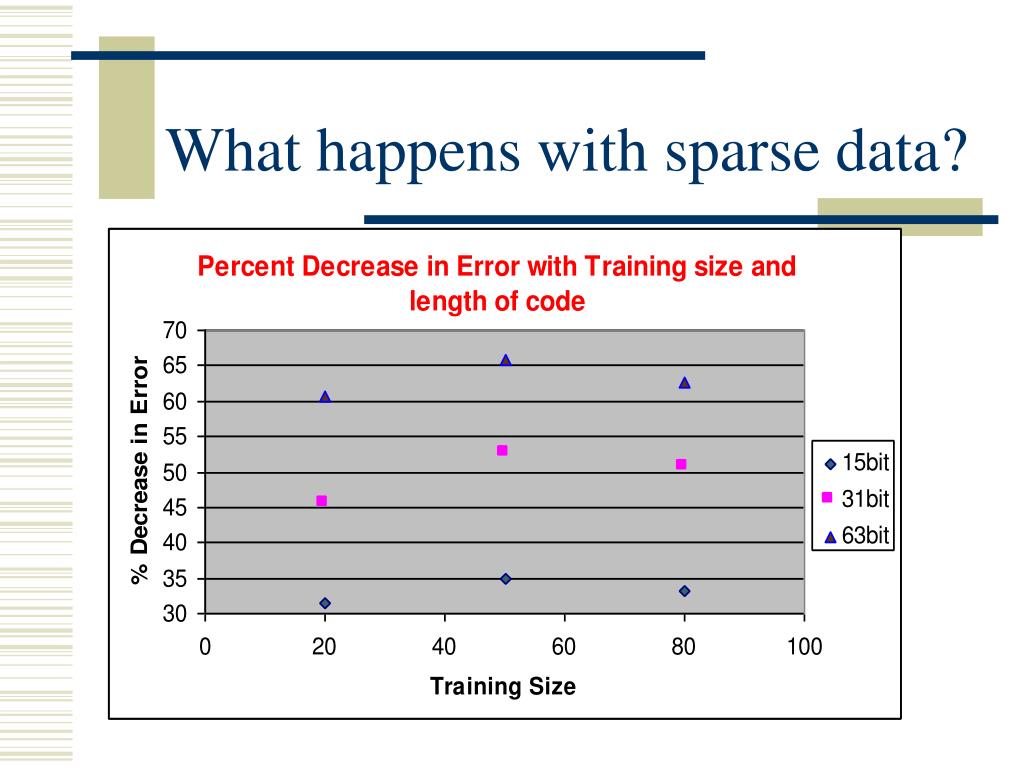 What happens with sparse data?

Percent Decrease in Error with Training size and length of code

% Decrease in Error

70
65
60
55
50
45
40
35
30

0
20
40
60
80
100

Training Size

15bit
31bit
63bit